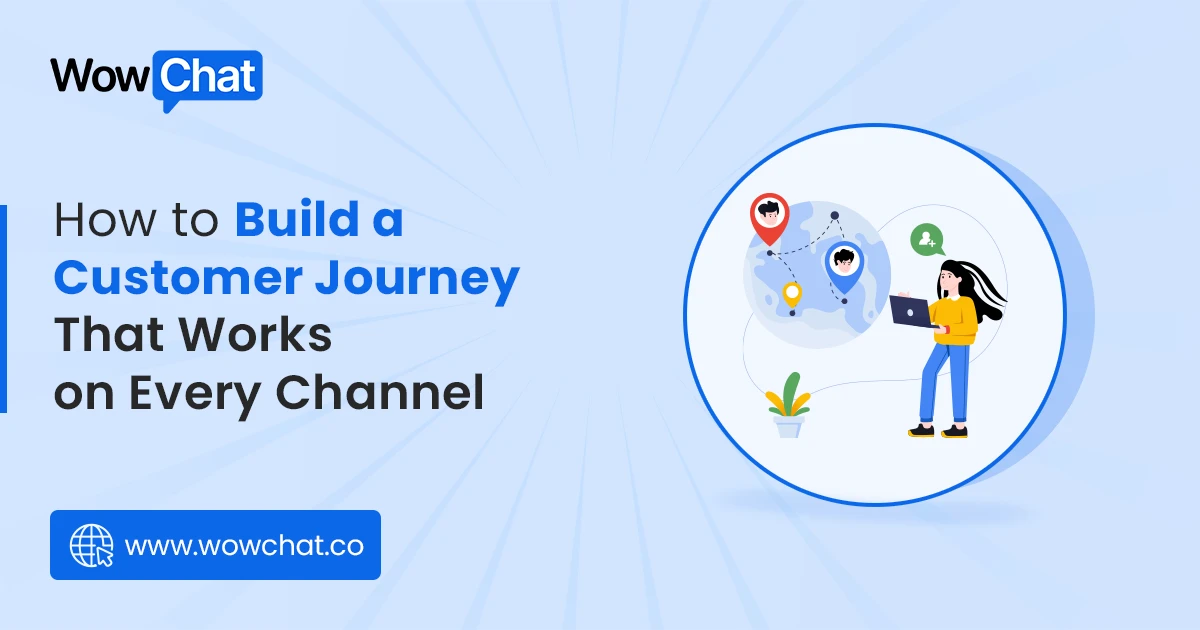 WowChat

How to Build a Customer Journey That Works on Every Channel

www.wowchat.co